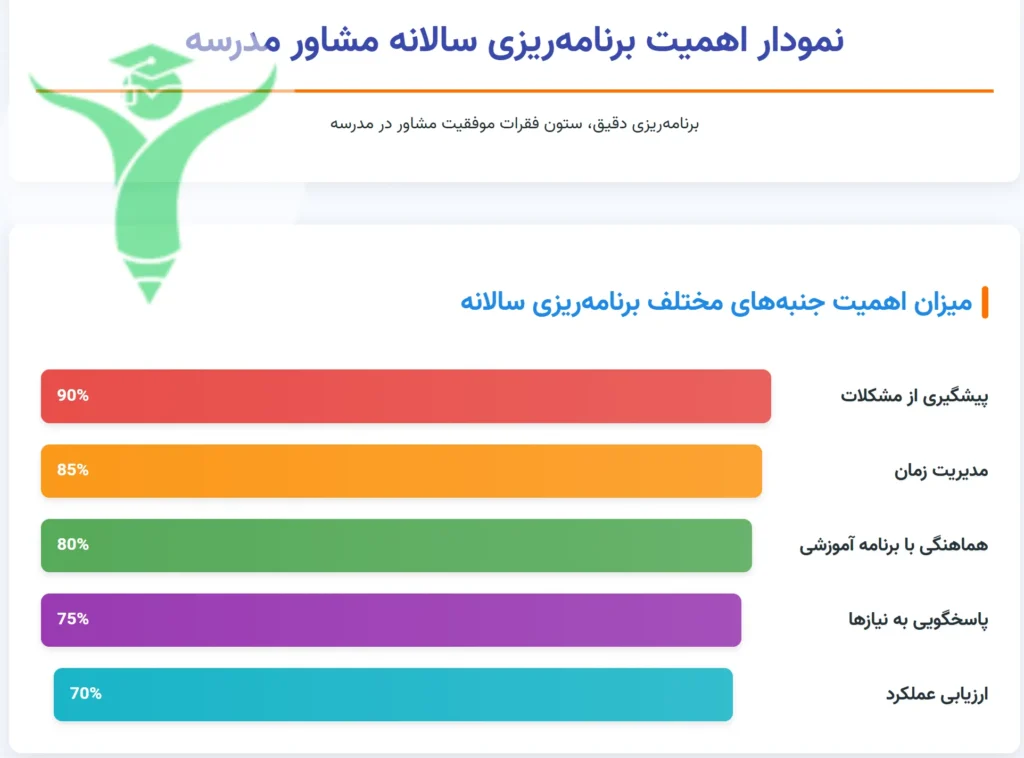 نمودار اهمیت برنامه‌ریزی سالانه مشاور مدرسه

برنامه‌ریزی دقیق، ستون فقرات موفقیت مشاور در مدرسه

میزان اهمیت جنبه‌های مختلف برنامه‌ریزی سالانه

پیشگیری از مشکلات 90%

مدیریت زمان 85%

هماهنگی با برنامه آموزشی 80%

پاسخگویی به نیازها 75%

ارزیابی عملکرد 70%